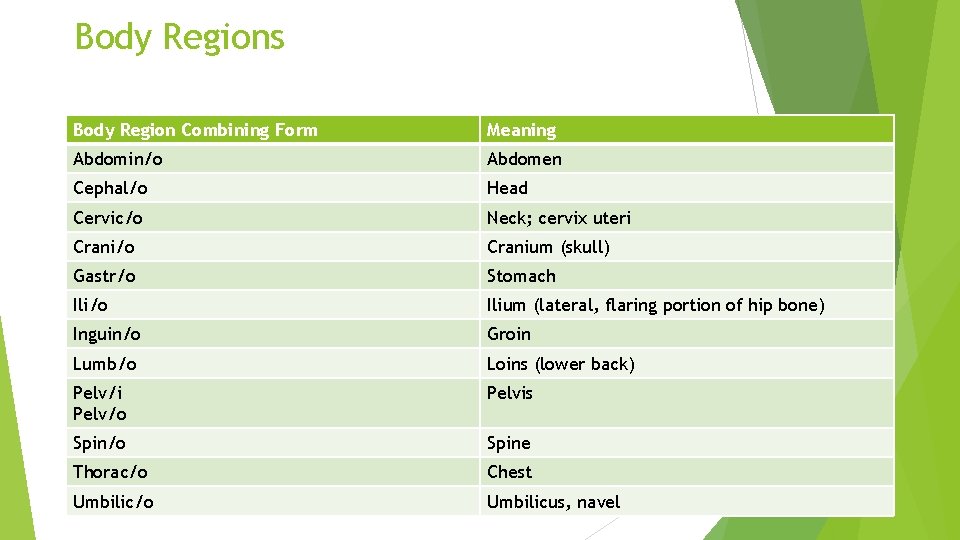 Body Regions

| Body Region Combining Form | Meaning |
|---|---|
| Abdomin/o | Abdomen |
| Cephal/o | Head |
| Cervic/o | Neck; cervix uteri |
| Crani/o | Cranium (skull) |
| Gastr/o | Stomach |
| Ili/o | Ilium (lateral, flaring portion of hip bone) |
| Inguin/o | Groin |
| Lumb/o | Loins (lower back) |
| Pelv/i Pelv/o | Pelvis |
| Spin/o | Spine |
| Thorac/o | Chest |
| Umbilic/o | Umbilicus, navel |